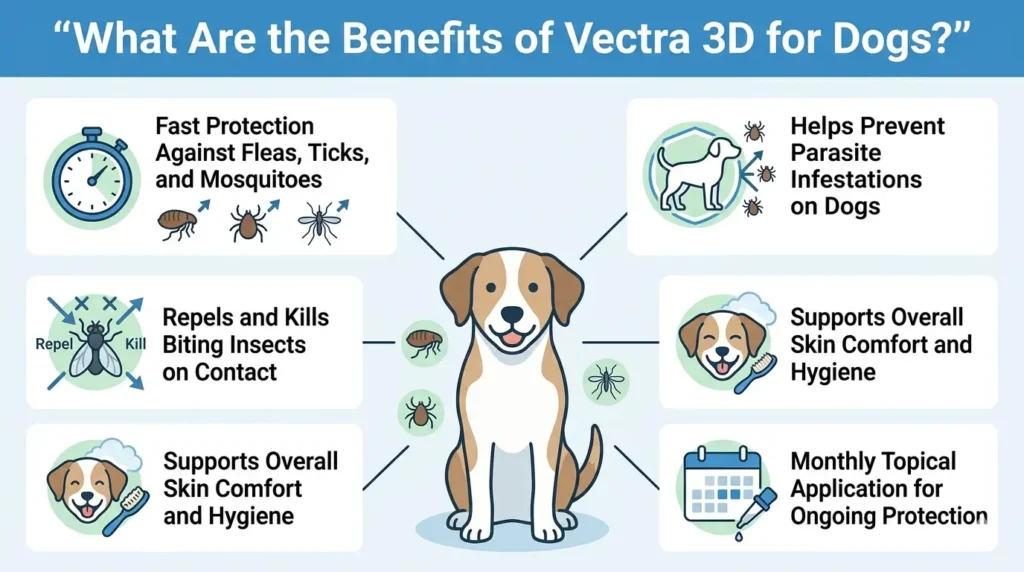 “What Are the Benefits of Vectra 3D for Dogs?”

Fast Protection Against Fleas, Ticks, and Mosquitoes

Repel

Kill

Repels and Kills Biting Insects on Contact

Supports Overall Skin Comfort and Hygiene

Helps Prevent Parasite Infestations on Dogs

Supports Overall Skin Comfort and Hygiene

Monthly Topical Application for Ongoing Protection